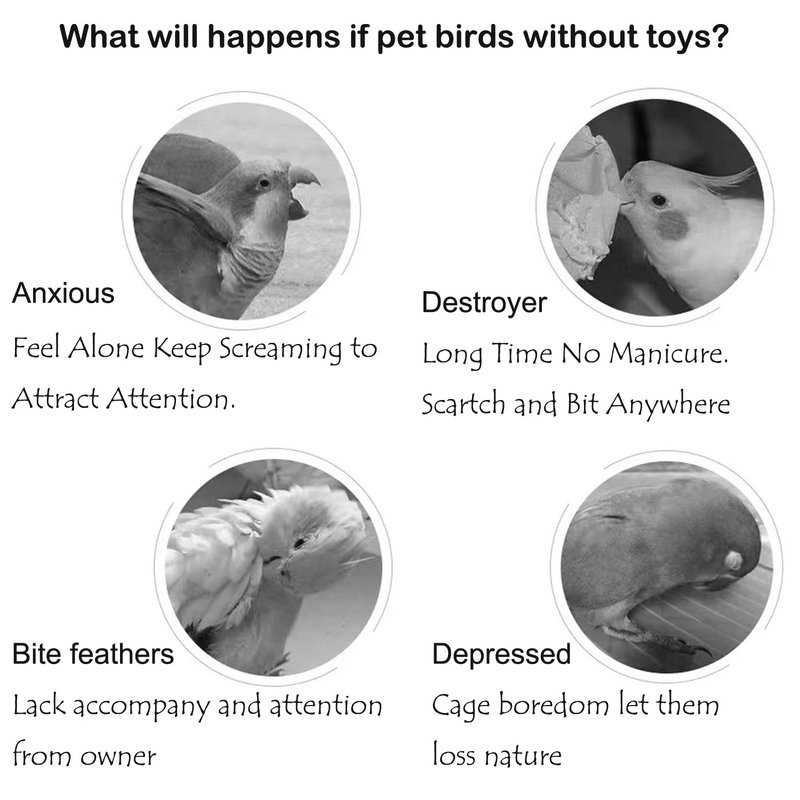 What will happens if pet birds without toys?

Anxious

Feel Alone Keep Screaming to Attract Attention.

Destroyer

Long Time No Manicure. Scartch and Bit Anywhere

Bite feathers

Lack accompany and attention from owner

Depressed

Cage boredom let them loss nature